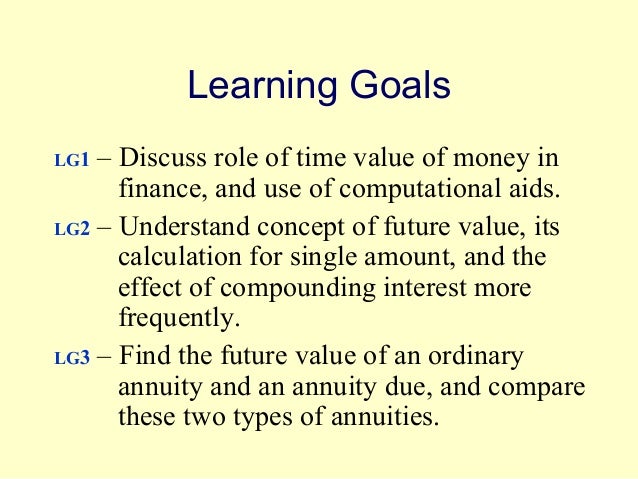 Learning Goals

LG1 – Discuss role of time value of money in finance, and use of computational aids.

LG2 – Understand concept of future value, its calculation for single amount, and the effect of compounding interest more frequently.

LG3 – Find the future value of an ordinary annuity and an annuity due, and compare these two types of annuities.